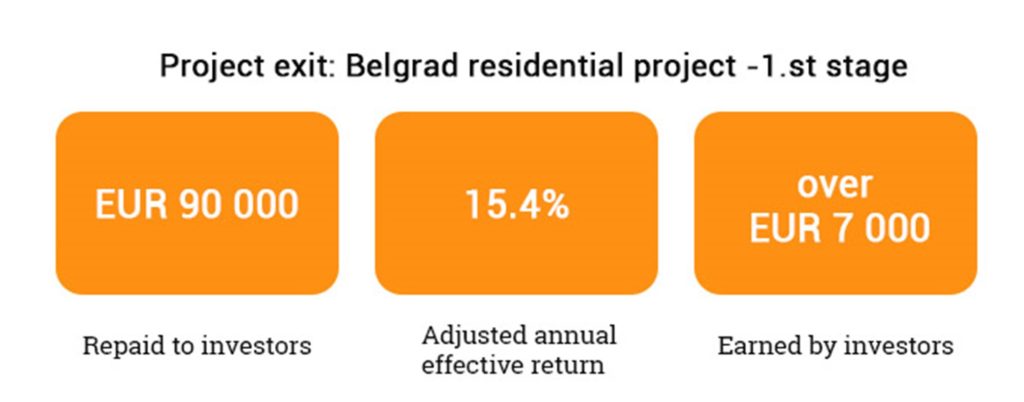 Project exit: Belgrad residential project -1.st stage

EUR 90 000

Repaid to investors

15.4%

Adjusted annual effective return

over EUR 7 000

Earned by investors